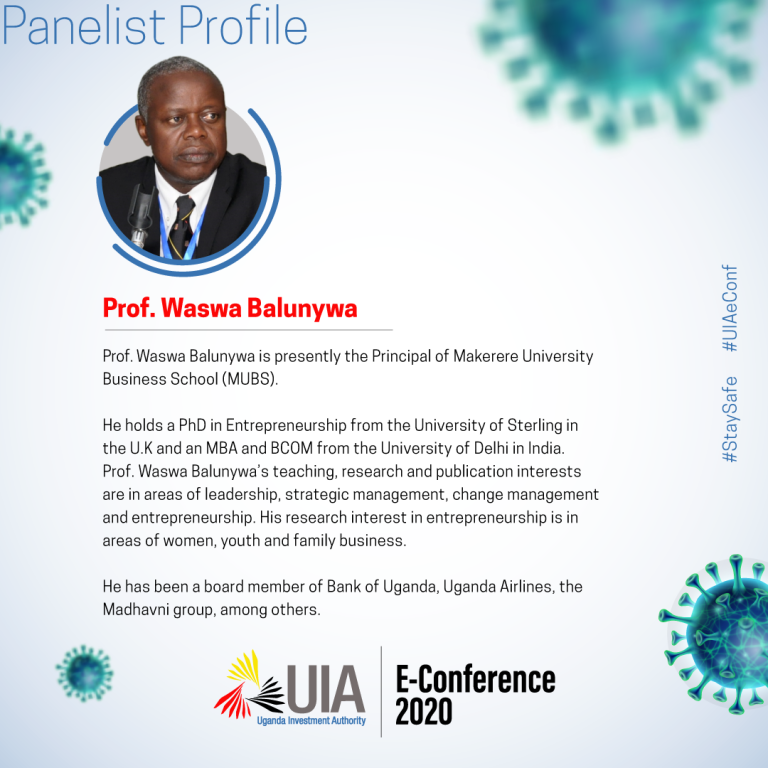 Panelist Profile

Prof. Waswa Balunywa

Prof. Waswa Balunywa is presently the Principal of Makerere University Business School (MUBS).

He holds a PhD in Entrepreneurship from the University of Sterling in the U.K and an MBA and BCOM from the University of Delhi in India. Prof. Waswa Balunywa's teaching, research and publication interests are in areas of leadership, strategic management, change management and entrepreneurship. His research interest in entrepreneurship is in areas of women, youth and family business.

He has been a board member of Bank of Uganda, Uganda Airlines, the Madhavni group, among others.

#StaySafe #UIAeConf

UIA
Uganda Investment Authority

E-Conference 2020